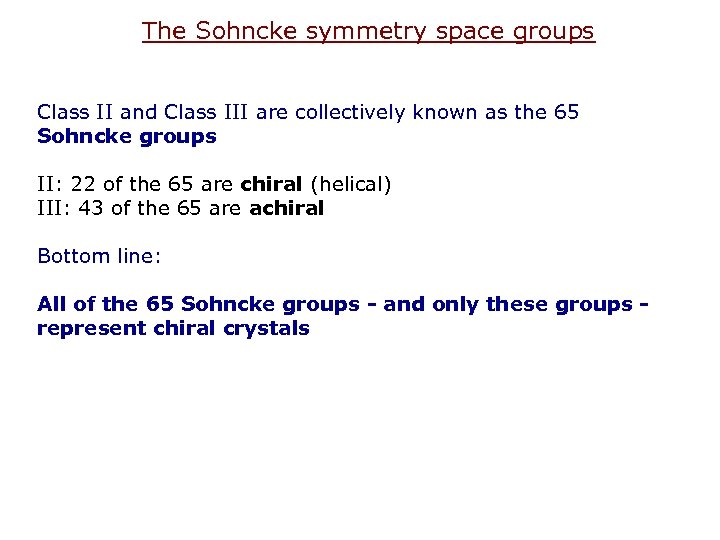 The Sohncke symmetry space groups

Class II and Class III are collectively known as the 65 Sohncke groups

II: 22 of the 65 are chiral (helical)
III: 43 of the 65 are achiral

Bottom line:

All of the 65 Sohncke groups - and only these groups - represent chiral crystals